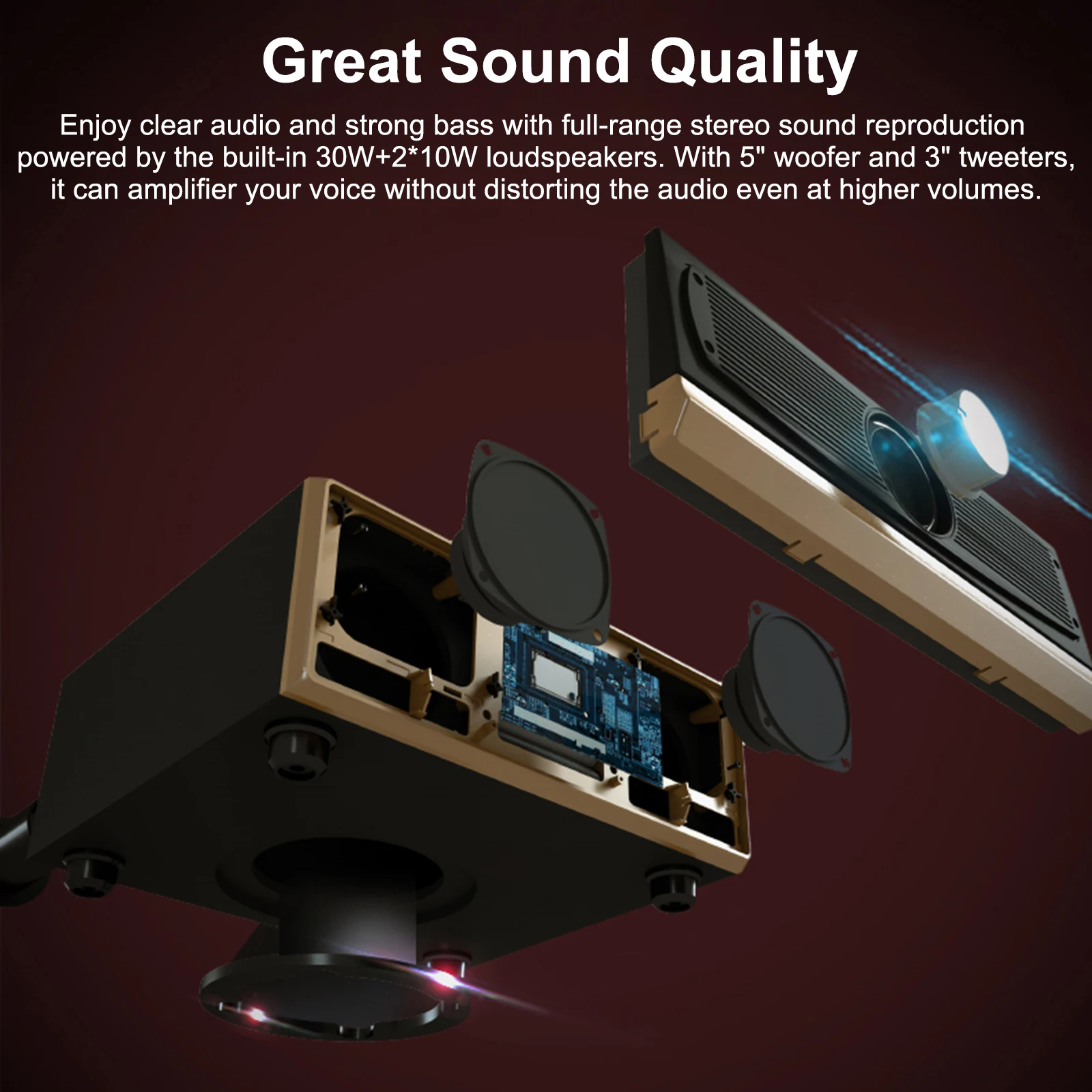 Great Sound Quality

Enjoy clear audio and strong bass with full-range stereo sound reproduction powered by the built-in 30W+2*10W loudspeakers. With 5" woofer and 3" tweeters, it can amplifier your voice without distorting the audio even at higher volumes.